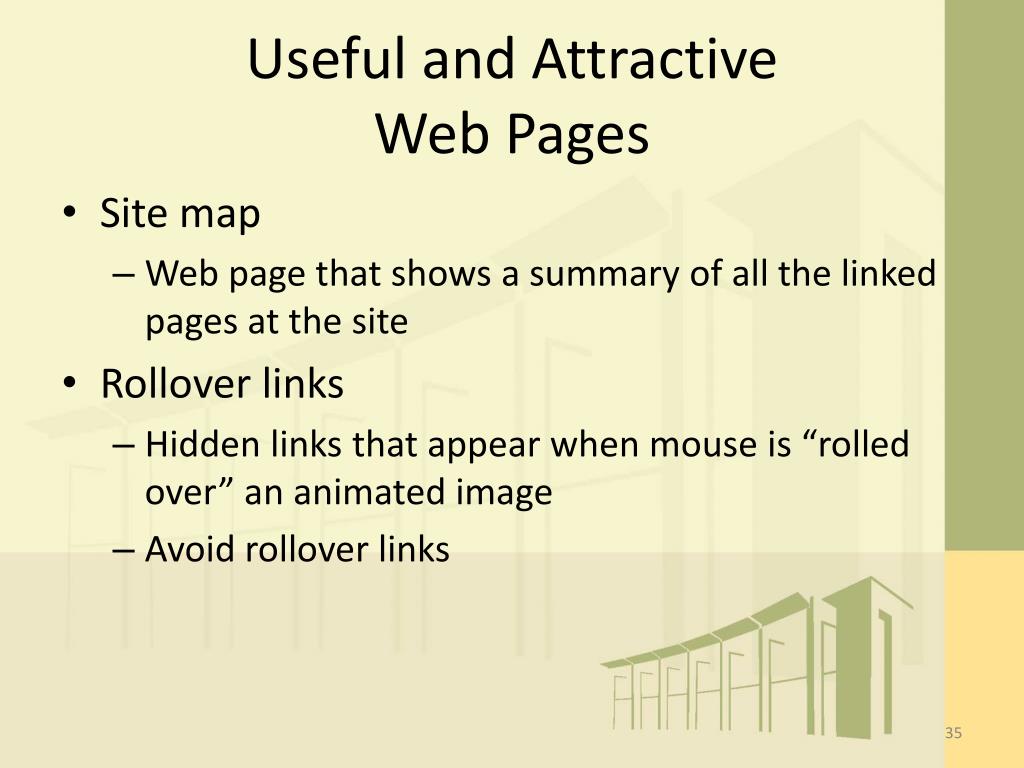 Useful and Attractive
Web Pages

• Site map
– Web page that shows a summary of all the linked pages at the site
• Rollover links
– Hidden links that appear when mouse is “rolled over” an animated image
– Avoid rollover links

35